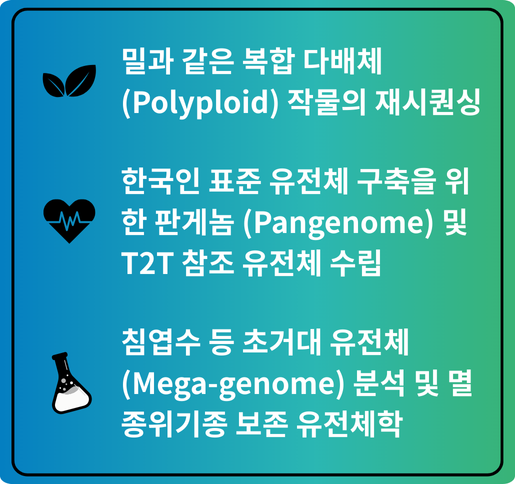 밀과 같은 복합 다배체 (Polyploid) 작물의 재시퀀싱

한국인 표준 유전체 구축을 위한 판게놈 (Pangenome) 및 T2T 참조 유전체 수립

침엽수 등 초거대 유전체 (Mega-genome) 분석 및 멸종위기종 보존 유전체학